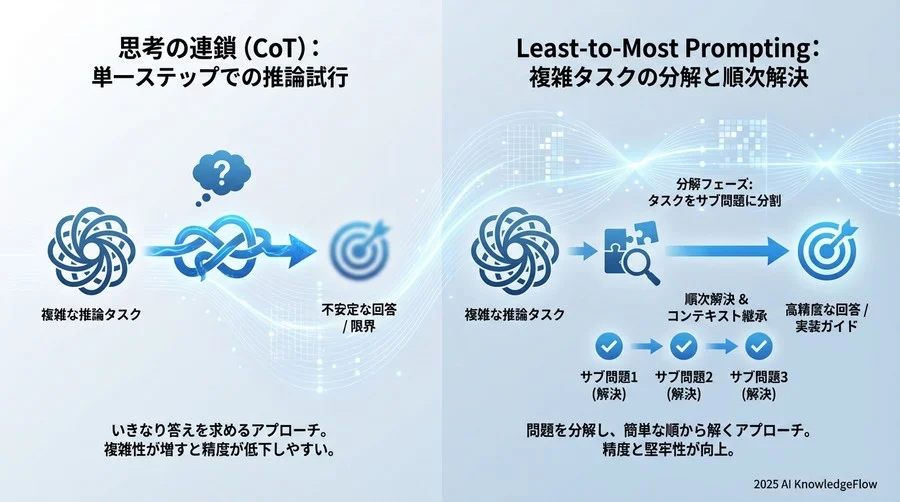 思考の連鎖 (CoT)：
単一ステップでの推論試行

?

複雑な推論タスク

不安定な回答 / 限界

いきなり答えを求めるアプローチ。
複雑性が増すと精度が低下しやすい。

Least-to-Most Prompting：
複雑タスクの分解と順次解決

分解フェーズ:
タスクをサブ問題に分割

複雑な推論タスク

順次解決 &
コンテキスト継承

高精度な回答 /
実装ガイド

サブ問題1
(解決)

サブ問題2
(解決)

サブ問題3
(解決)

問題を分解し、簡単な順から解くアプローチ。
精度と堅牢性が向上。

2025 AI KnowledgeFlow